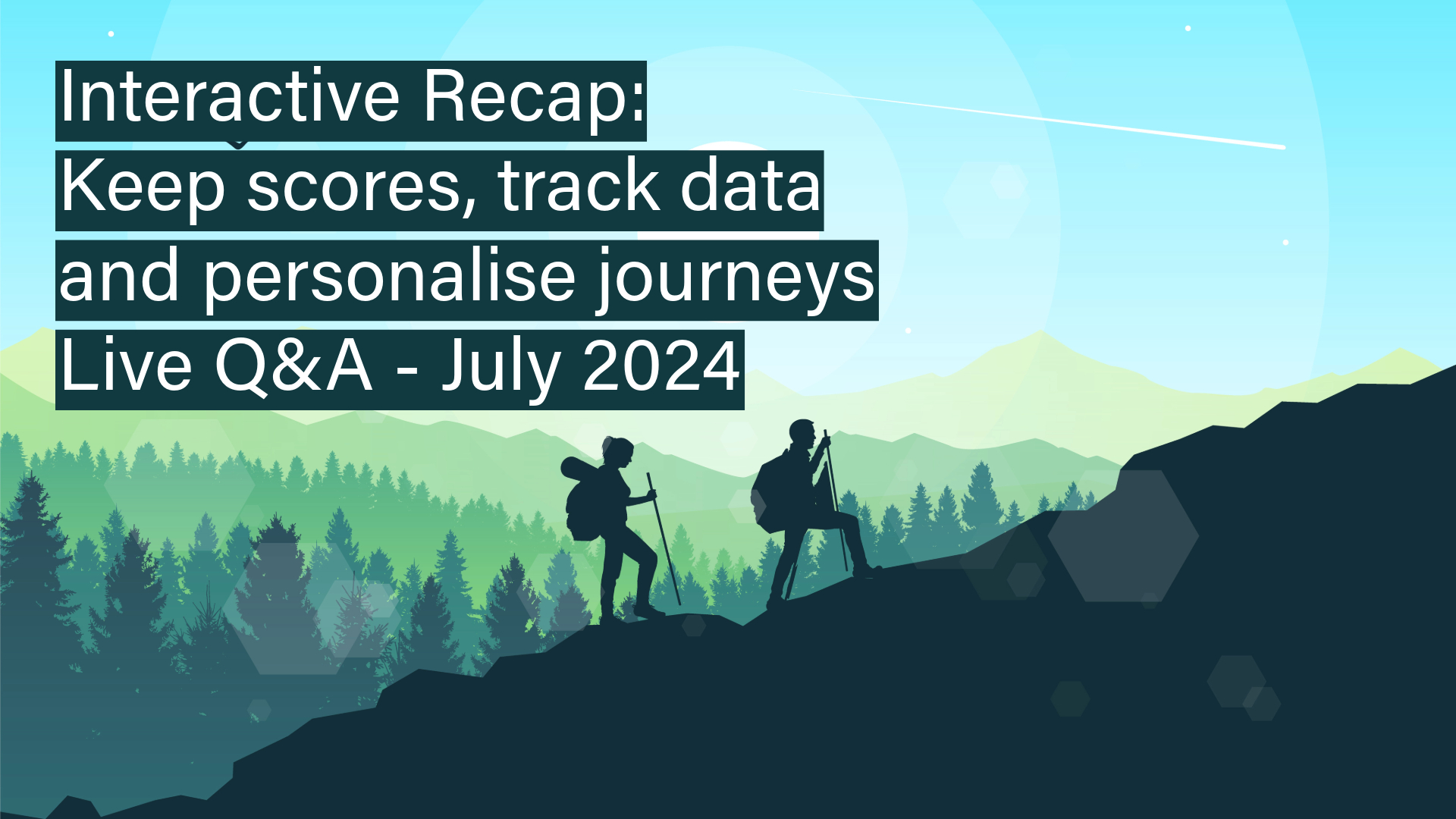 Interactive Recap:
Keep scores, track data and personalise journeys
Live Q&A - July 2024